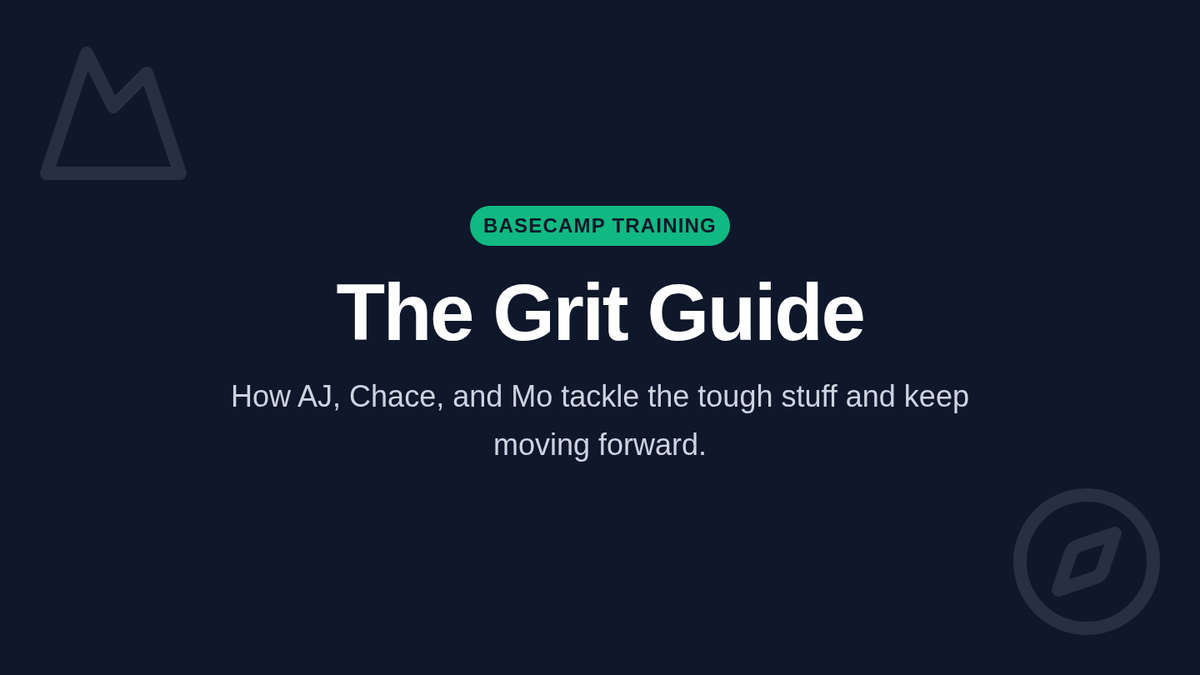 BASECAMP TRAINING

The Grit Guide

How AJ, Chace, and Mo tackle the tough stuff and keep moving forward.